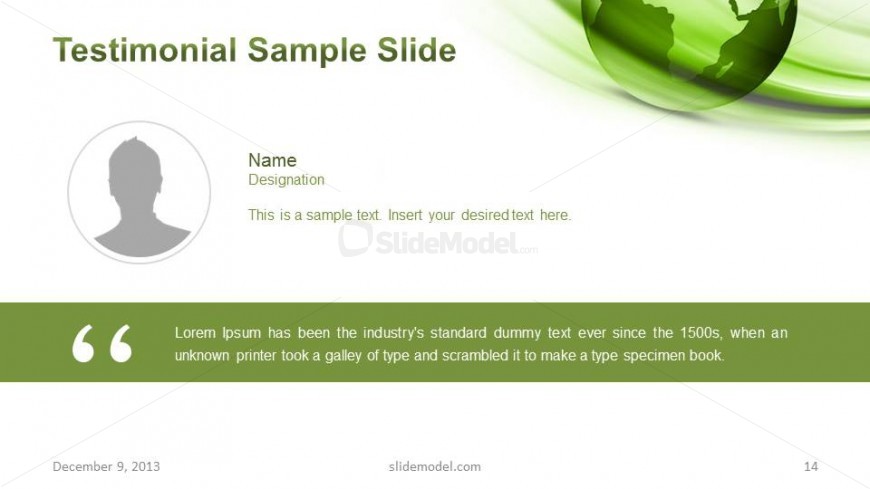 Testimonial Sample Slide

Name
Designation

This is a sample text. Insert your desired text here.

SlideModel.com

“

Lorem Ipsum has been the industry's standard dummy text ever since the 1500s, when an unknown printer took a galley of type and scrambled it to make a type specimen book.

December 9, 2013

slidemodel.com

14